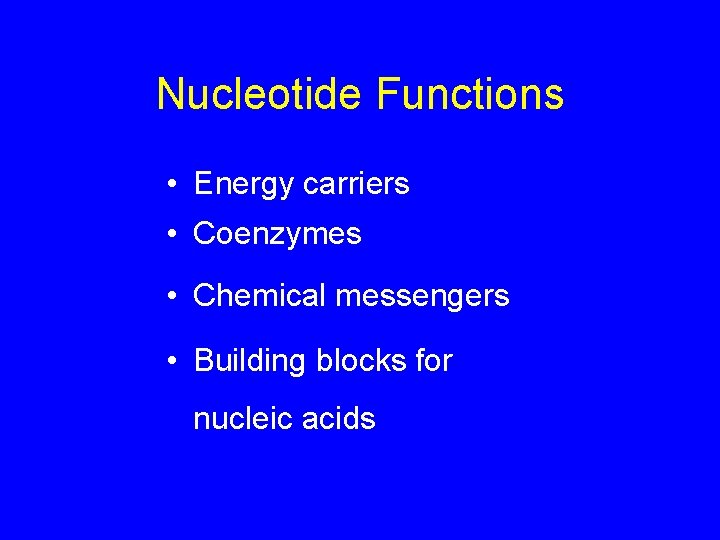 Nucleotide Functions

• Energy carriers
• Coenzymes
• Chemical messengers
• Building blocks for nucleic acids